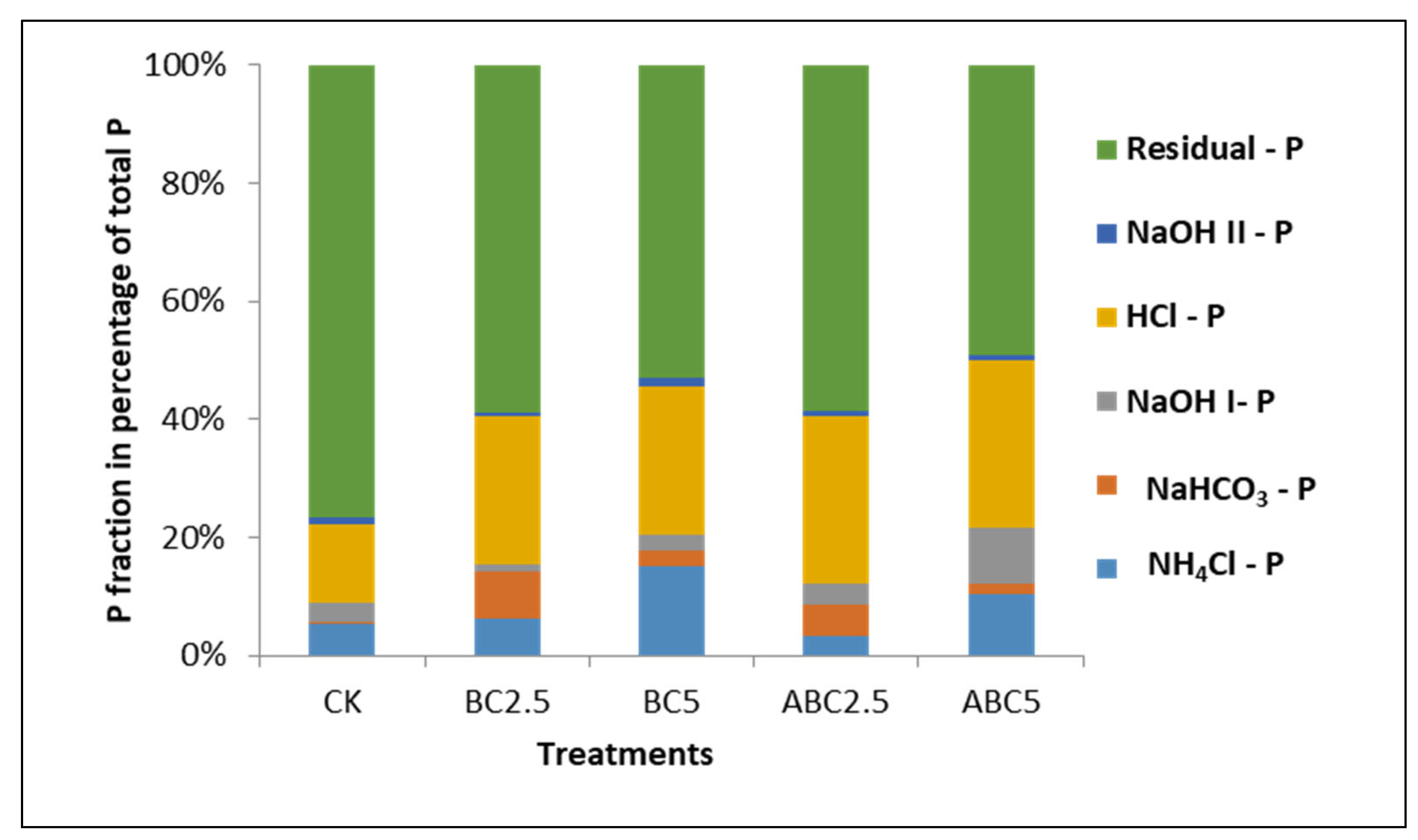 P fraction in percentage of total P

100%
80%
60%
40%
20%
0%

CK
BC2.5
BC5
ABC2.5
ABC5

Treatments

Residual - P
NaOH II - P
HCl - P
NaOH I- P
$NaHCO_3$ - P
$NH_4Cl$ - P